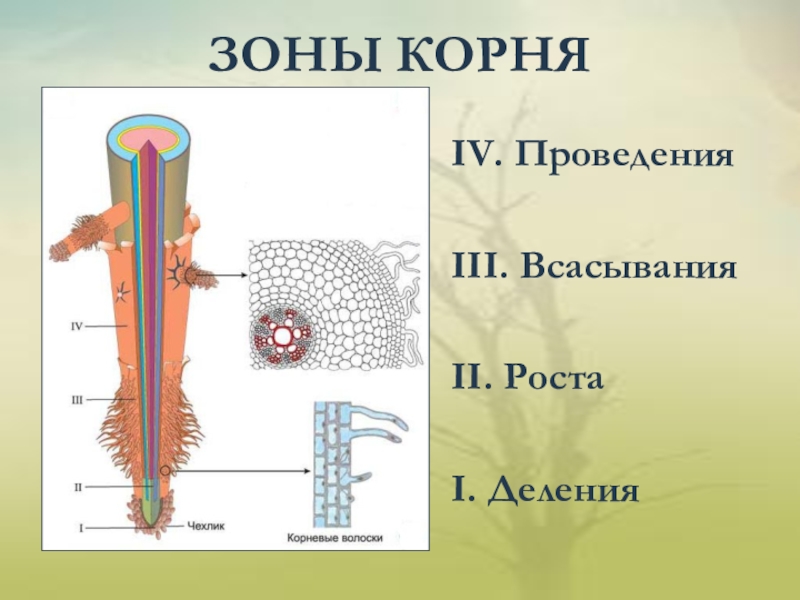 ЗОНЫ КОРНЯ

IV
III
II
I
Чехлик
Корневые волоски

IV. Проведения

III. Всасывания

II. Роста

I. Деления